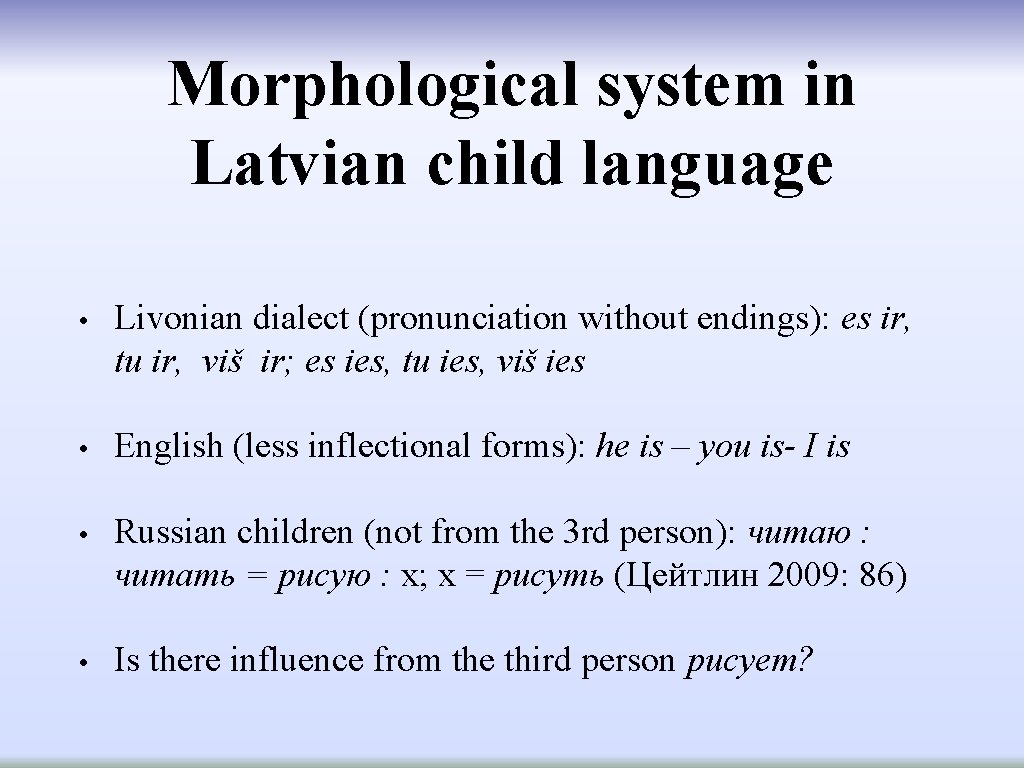 Morphological system in Latvian child language

• Livonian dialect (pronunciation without endings): es ir, tu ir, viš ir; es ies, tu ies, viš ies

• English (less inflectional forms): he is – you is- I is

• Russian children (not from the 3rd person): читаю : читать = рисую : x; x = рисуть (Цейтлин 2009: 86)

• Is there influence from the third person рисует?